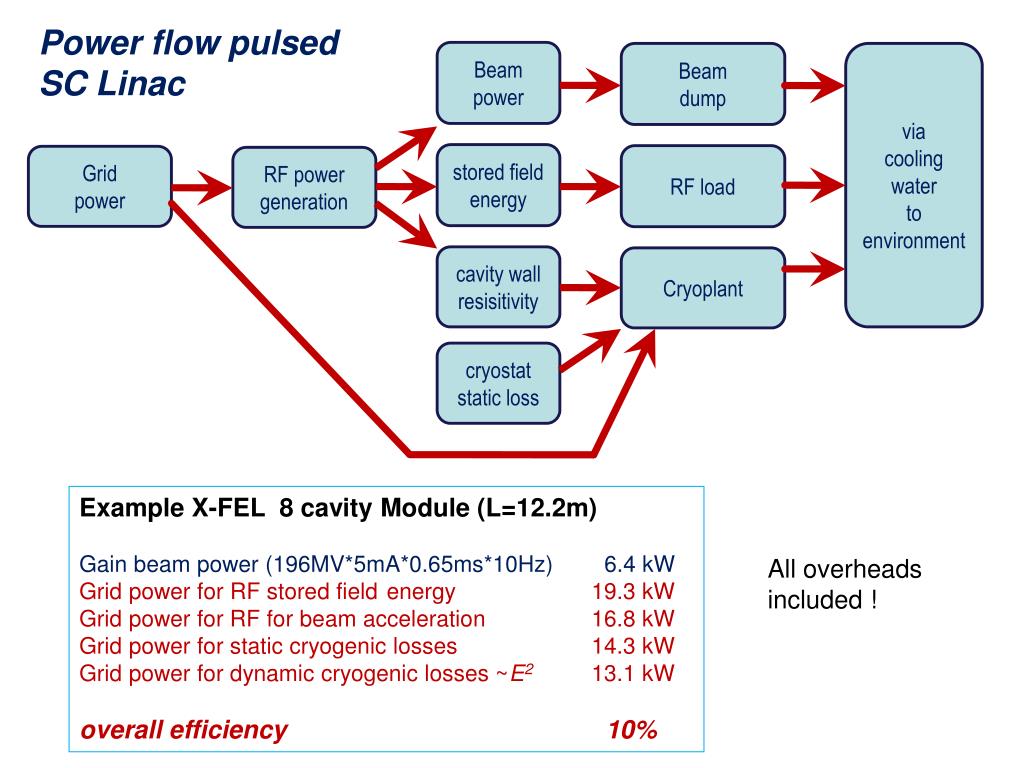 Power flow pulsed SC Linac

Grid power

RF power generation

Beam power

stored field energy

cavity wall resisitivity

cryostat static loss

Beam dump

RF load

Cryoplant

via cooling water to environment

Example X-FEL 8 cavity Module (L=12.2m)

| | |
|---|---|
| Gain beam power (196MV*5mA*0.65ms*10Hz) | 6.4 kW |
| Grid power for RF stored field energy | 19.3 kW |
| Grid power for RF for beam acceleration | 16.8 kW |
| Grid power for static cryogenic losses | 14.3 kW |
| Grid power for dynamic cryogenic losses ~$E^2$ | 13.1 kW |
| overall efficiency | 10% |

All overheads included !